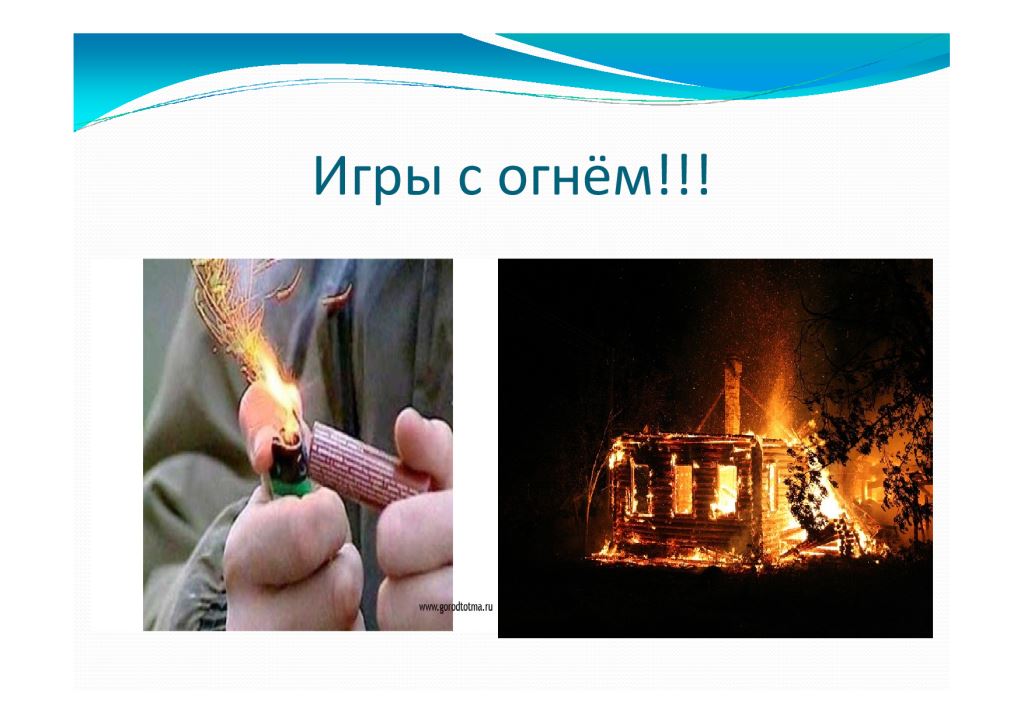 Игры с огнём!!!

www.gorodtotma.ru